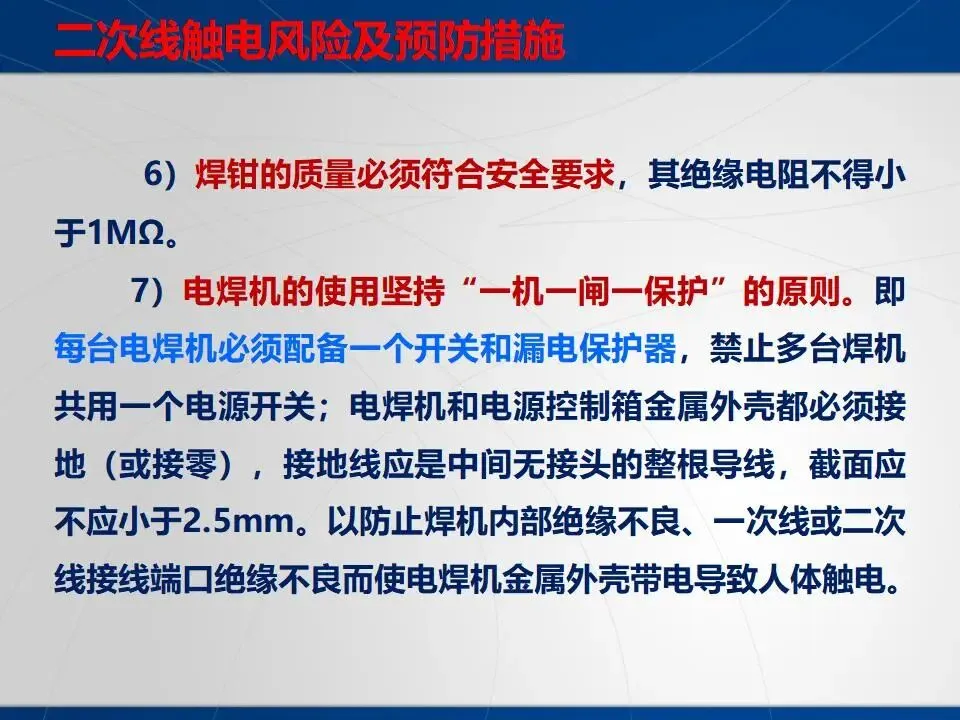 二次线触电风险及预防措施

6）焊钳的质量必须符合安全要求，其绝缘电阻不得小于1MΩ。

7）电焊机的使用坚持“一机一闸一保护”的原则。即每台电焊机必须配备一个开关和漏电保护器，禁止多台焊机共用一个电源开关；电焊机和电源控制箱金属外壳都必须接地（或接零），接地线应是中间无接头的整根导线，截面应不应小于2.5mm。以防止焊机内部绝缘不良、一次线或二次线接线端口绝缘不良而使电焊机金属外壳带电导致人体触电。